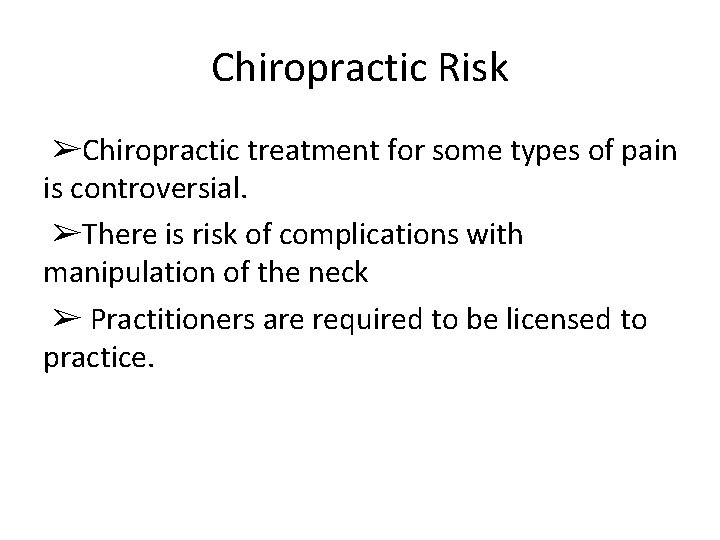 Chiropractic Risk

➢Chiropractic treatment for some types of pain is controversial.

➢There is risk of complications with manipulation of the neck

➢ Practitioners are required to be licensed to practice.